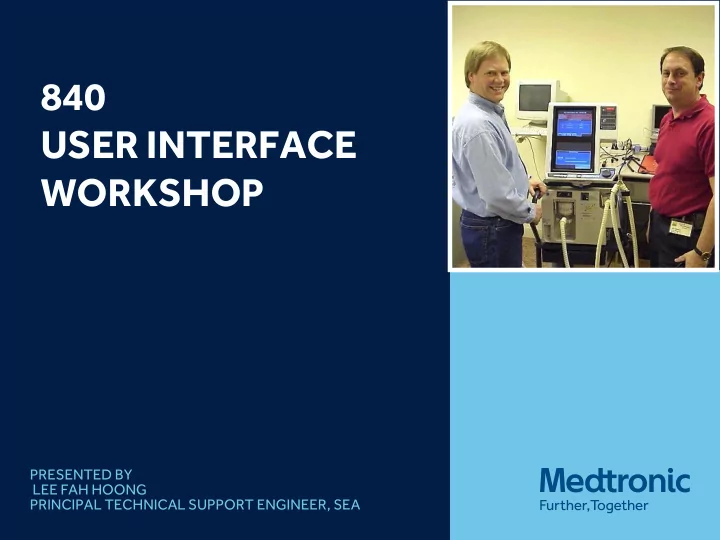 840
USER INTERFACE WORKSHOP

PRESENTED BY
LEE FAH HOONG
PRINCIPAL TECHNICAL SUPPORT ENGINEER, SEA

Medtronic
Further, Together